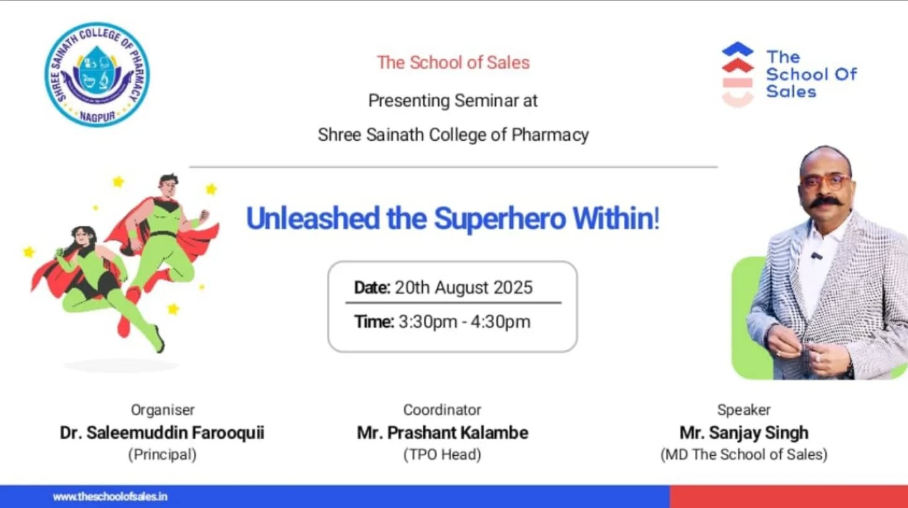 SHREE SAINATH COLLEGE OF PHARMACY
NAGPUR

The School of Sales
Presenting Seminar at
Shree Sainath College of Pharmacy

The School Of Sales

Unleashed the Superhero Within!

Date: 20th August 2025
Time: 3:30pm - 4:30pm

Organiser
Dr. Saleemuddin Farooquii
(Principal)

Coordinator
Mr. Prashant Kalambe
(TPO Head)

Speaker
Mr. Sanjay Singh
(MD The School of Sales)

www.theschoolofsales.in